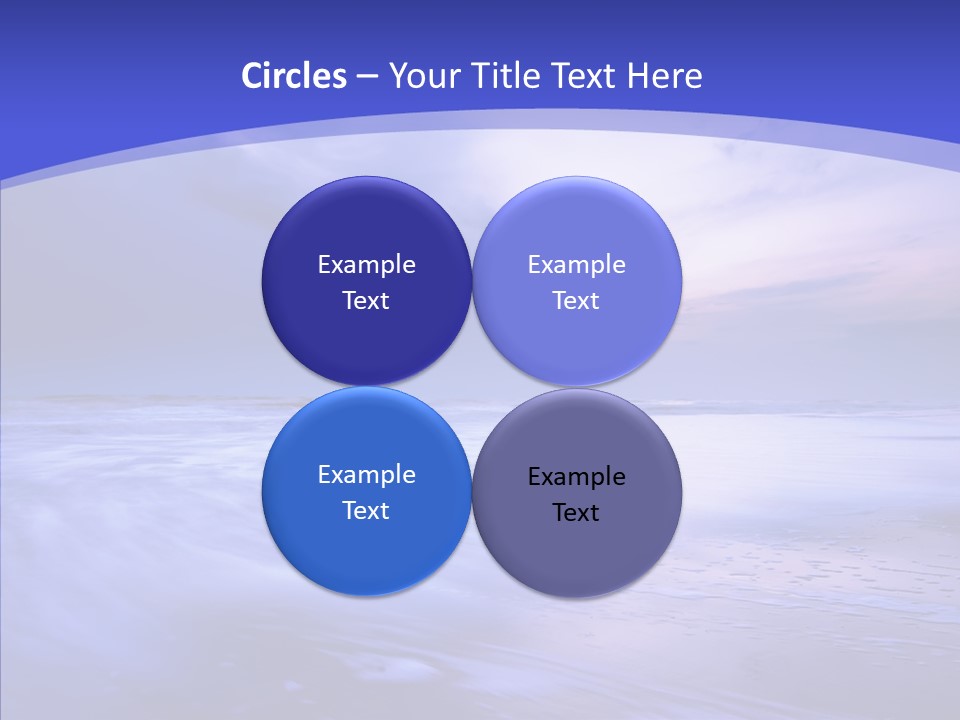 Circles – Your Title Text Here

Example Text

Example Text

Example Text

Example Text